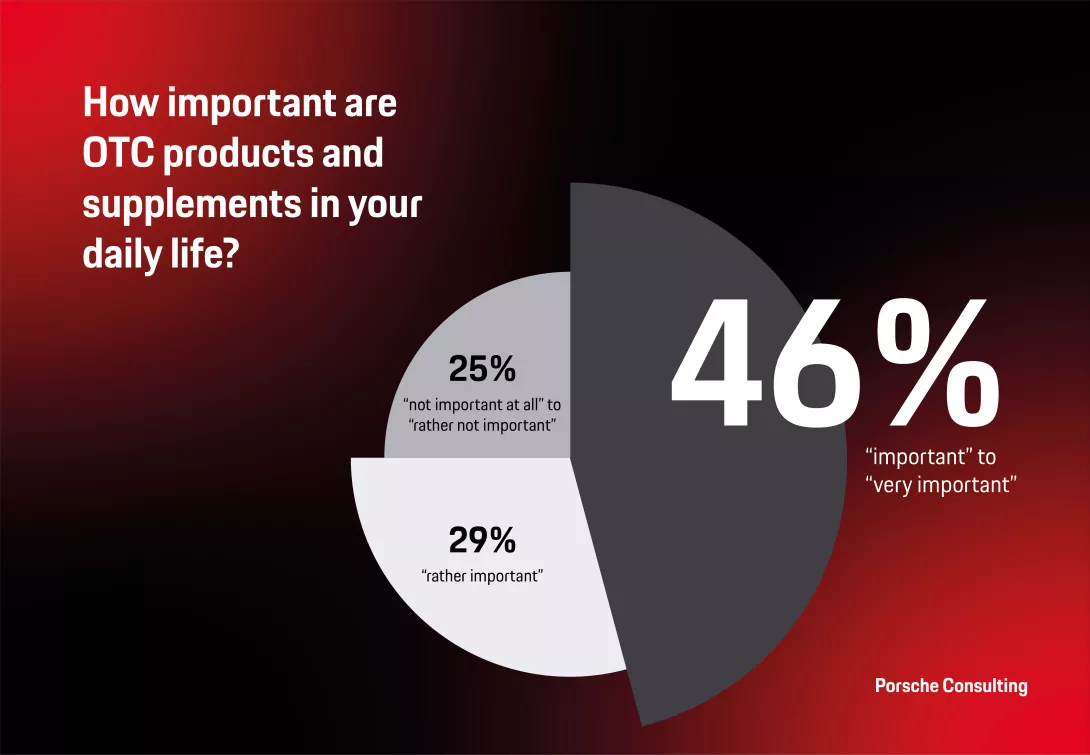 How important are OTC products and supplements in your daily life?

25%
“not important at all” to “rather not important”

29%
“rather important”

46%
“important” to “very important”

Porsche Consulting